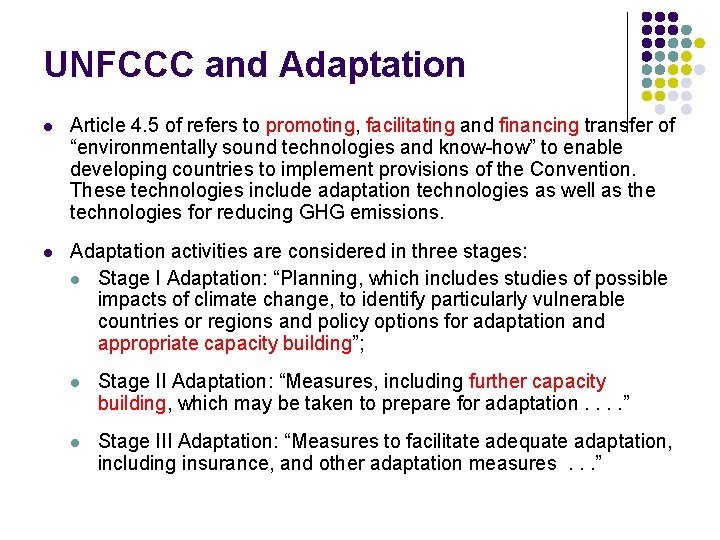 UNFCCC and Adaptation

- Article 4.5 of refers to promoting, facilitating and financing transfer of “environmentally sound technologies and know-how” to enable developing countries to implement provisions of the Convention. These technologies include adaptation technologies as well as the technologies for reducing GHG emissions.

- Adaptation activities are considered in three stages:
  - Stage I Adaptation: “Planning, which includes studies of possible impacts of climate change, to identify particularly vulnerable countries or regions and policy options for adaptation and appropriate capacity building”;
  - Stage II Adaptation: “Measures, including further capacity building, which may be taken to prepare for adaptation . . . .”
  - Stage III Adaptation: “Measures to facilitate adequate adaptation, including insurance, and other adaptation measures . . .”